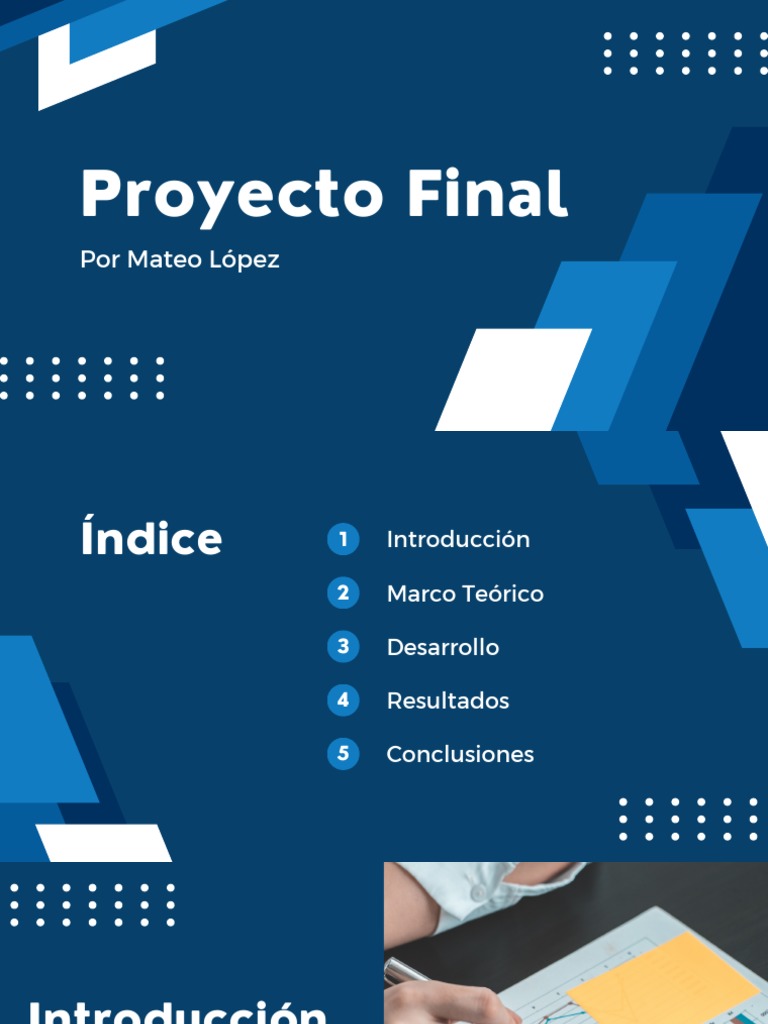 Proyecto Final

Por Mateo López

Índice

1 Introducción

2 Marco Teórico

3 Desarrollo

4 Resultados

5 Conclusiones

Introducción